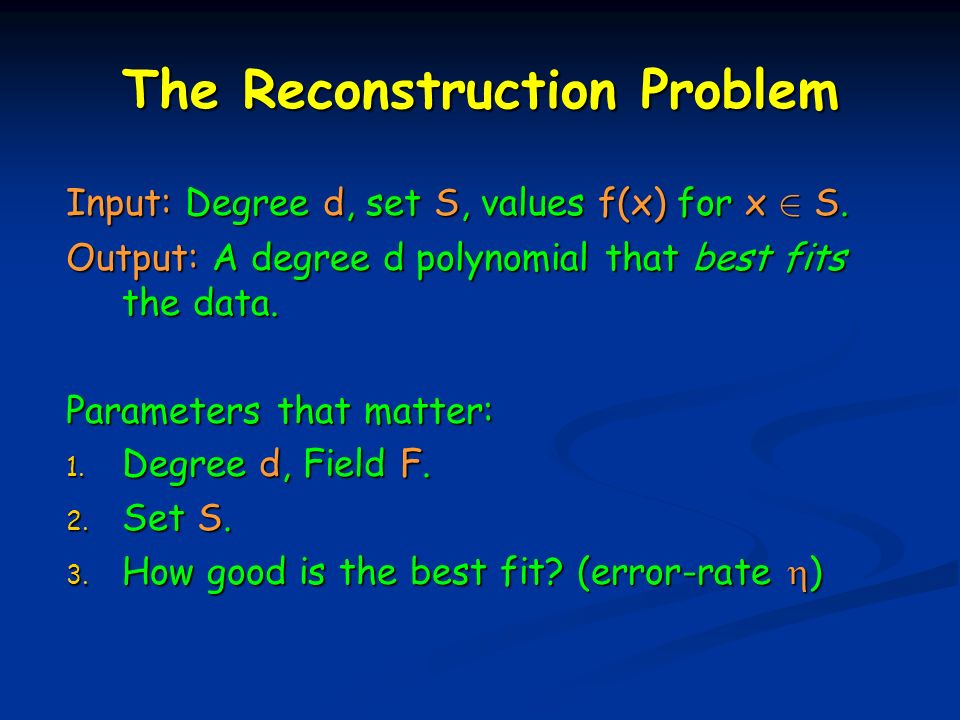 The Reconstruction Problem

Input: Degree d, set S, values f(x) for $x \in S$.

Output: A degree d polynomial that best fits the data.

Parameters that matter:
1. Degree d, Field F.
2. Set S.
3. How good is the best fit? (error-rate $\eta$)